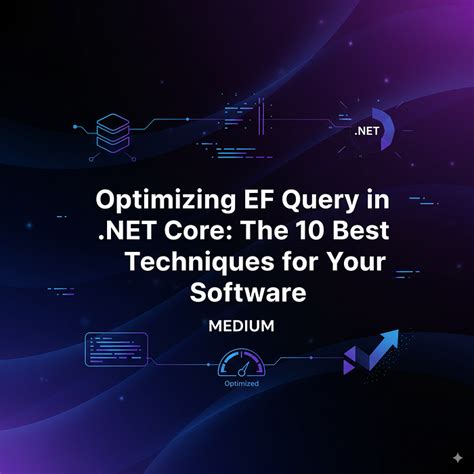 .NET

Optimizing EF Query in .NET Core: The 10 Best Techniques for Your Software

MEDIUM

Optimized